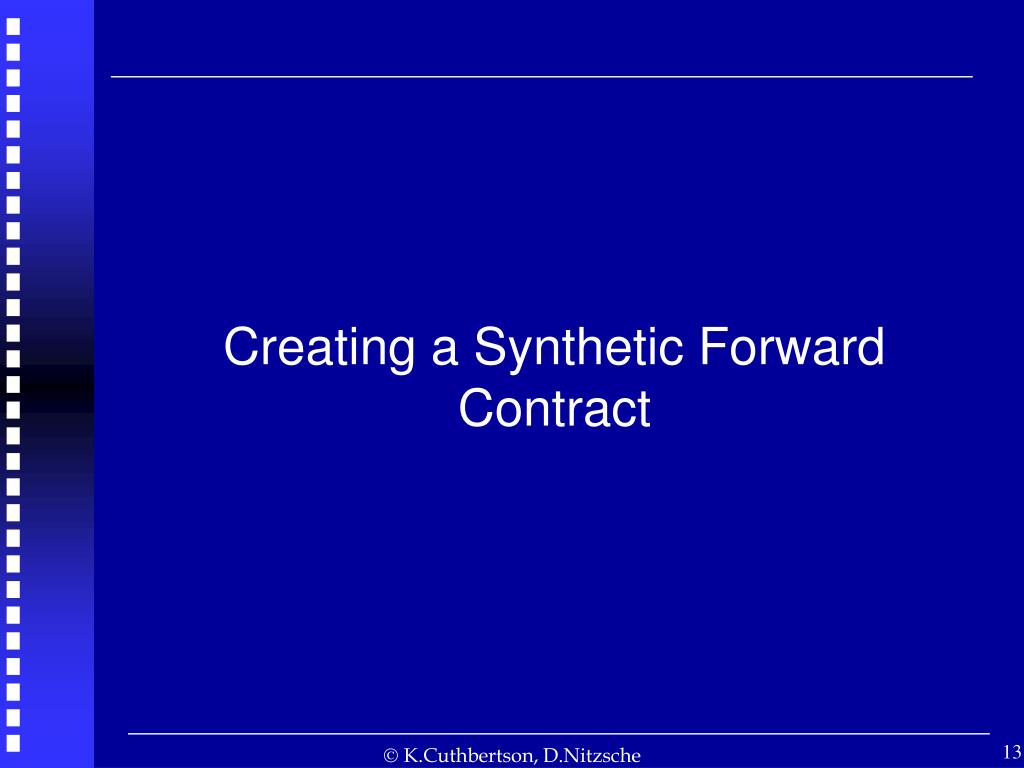 Creating a Synthetic Forward Contract

© K.Cuthbertson, D.Nitzsche

13